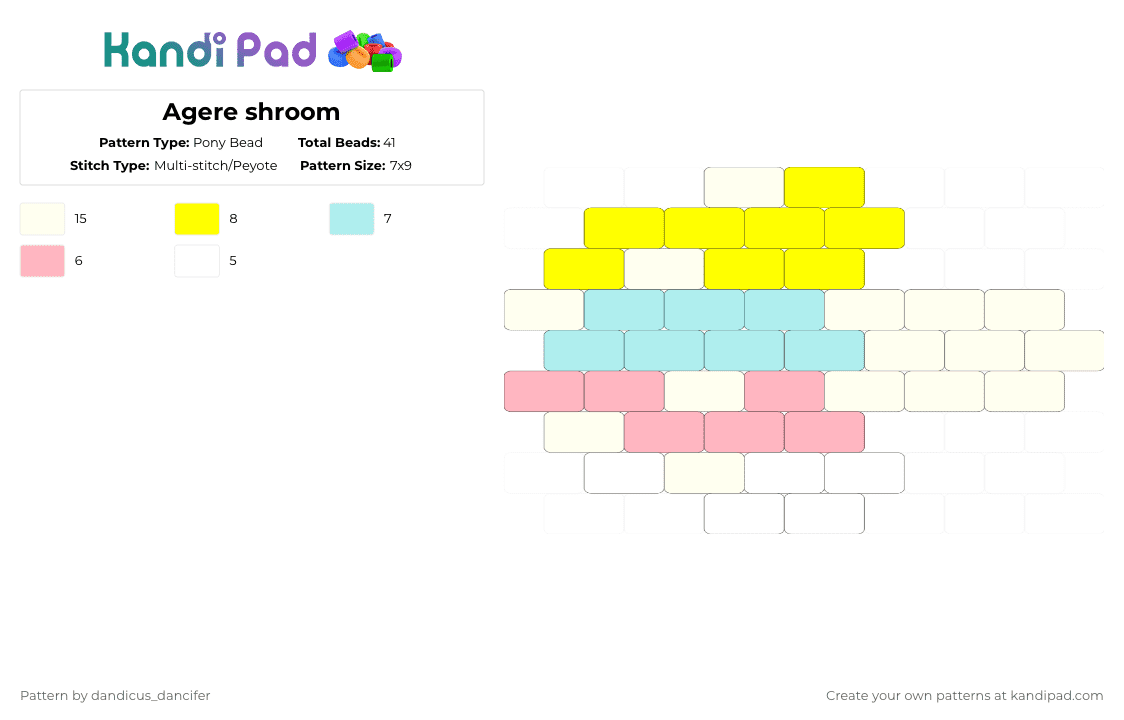 Kandi Pad

Agere shroom

Pattern Type: Pony Bead
Total Beads: 41
Stitch Type: Multi-stitch/Peyote
Pattern Size: 7x9

15
8
7
6
5

Pattern by dandicus_dancifer

Create your own patterns at kandipad.com